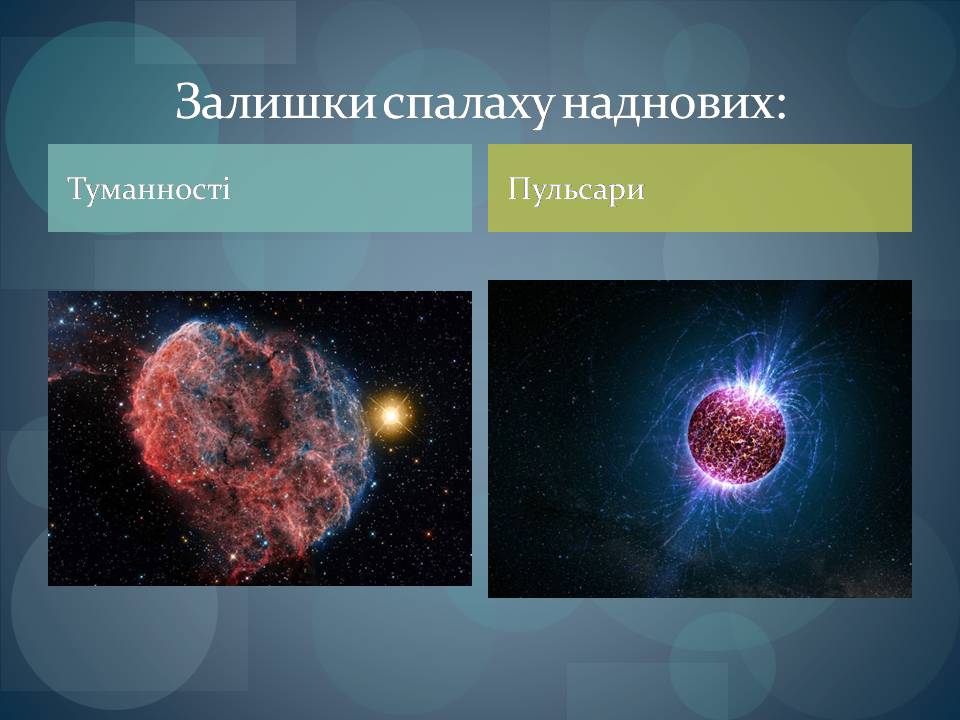 Залишки спалаху наднових:

Туманності

Пульсари